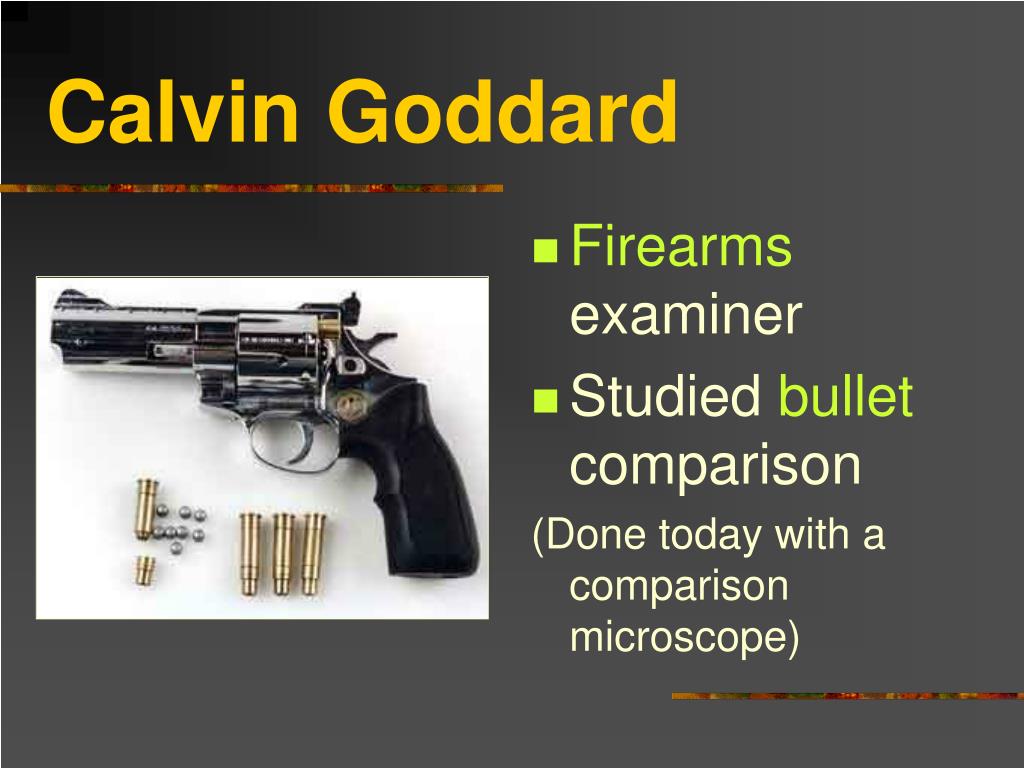 Calvin Goddard

Firearms examiner

Studied bullet comparison

(Done today with a comparison microscope)